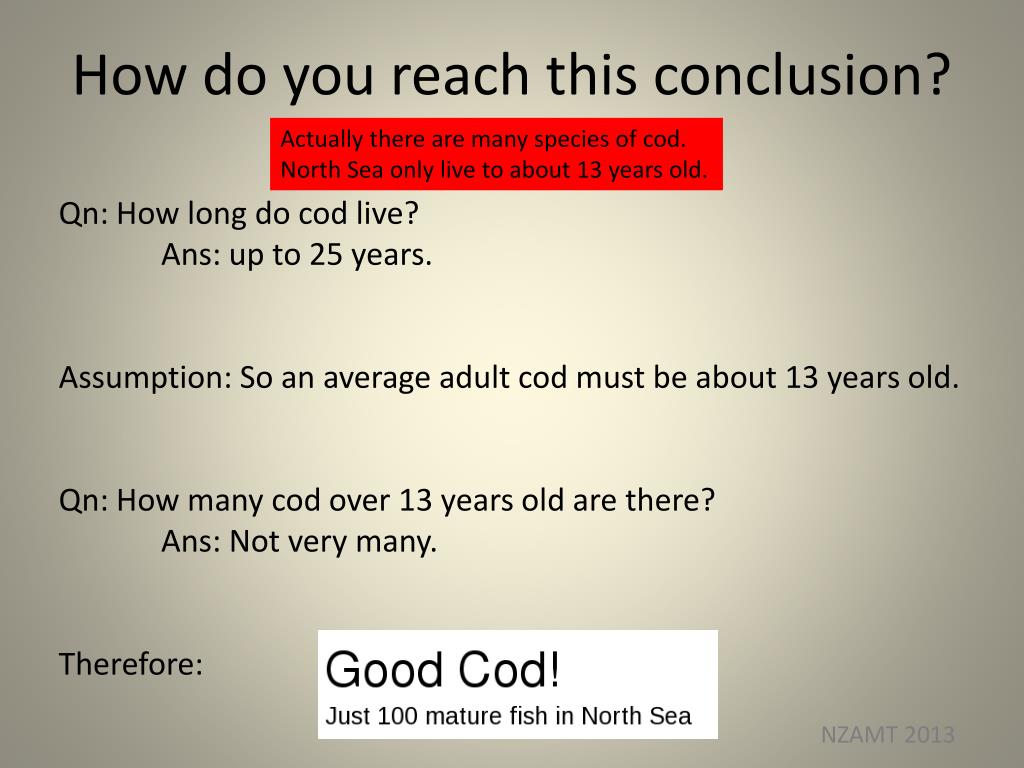 How do you reach this conclusion?

Actually there are many species of cod. North Sea only live to about 13 years old.

Qn: How long do cod live?
Ans: up to 25 years.

Assumption: So an average adult cod must be about 13 years old.

Qn: How many cod over 13 years old are there?
Ans: Not very many.

Therefore:

Good Cod!
Just 100 mature fish in North Sea

NZAMT 2013